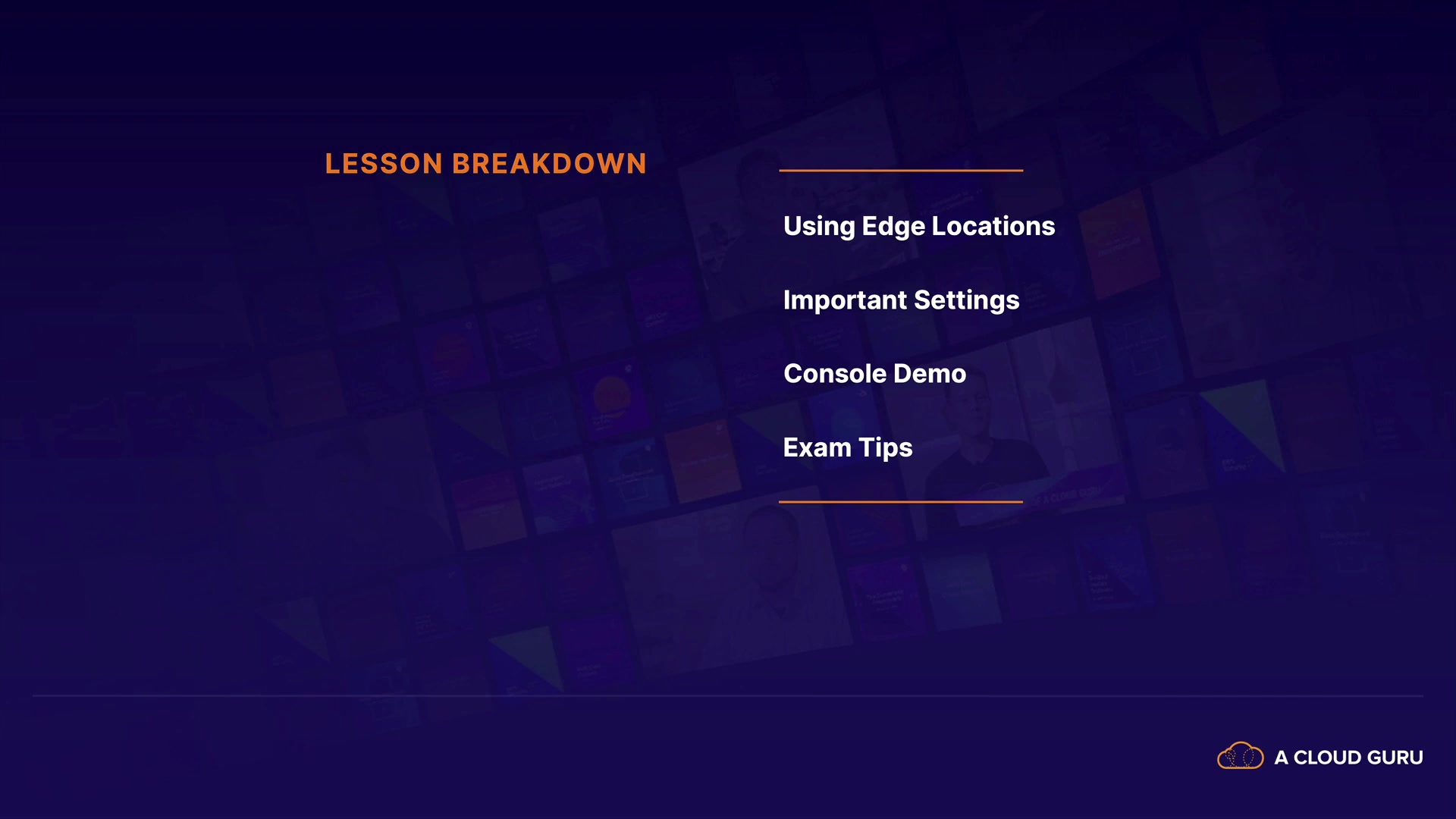 LESSON BREAKDOWN

Using Edge Locations

Important Settings

Console Demo

Exam Tips

A CLOUD GURU